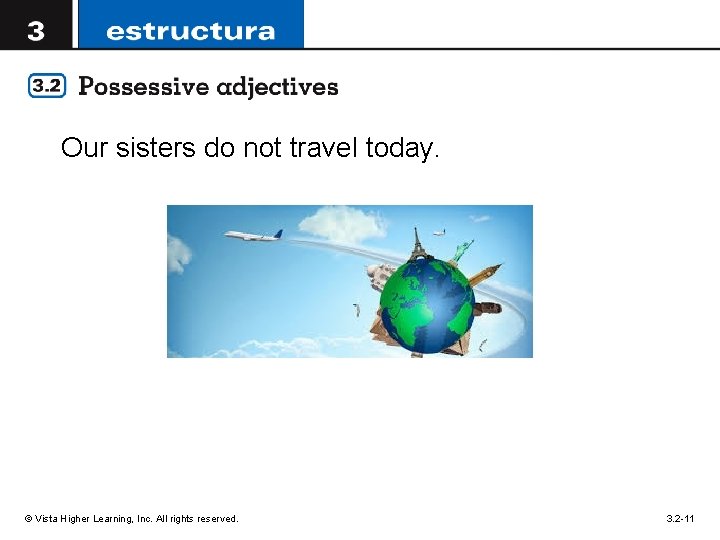 3 estructura

3.2 Possessive adjectives

Our sisters do not travel today.

© Vista Higher Learning, Inc. All rights reserved.

3.2-11